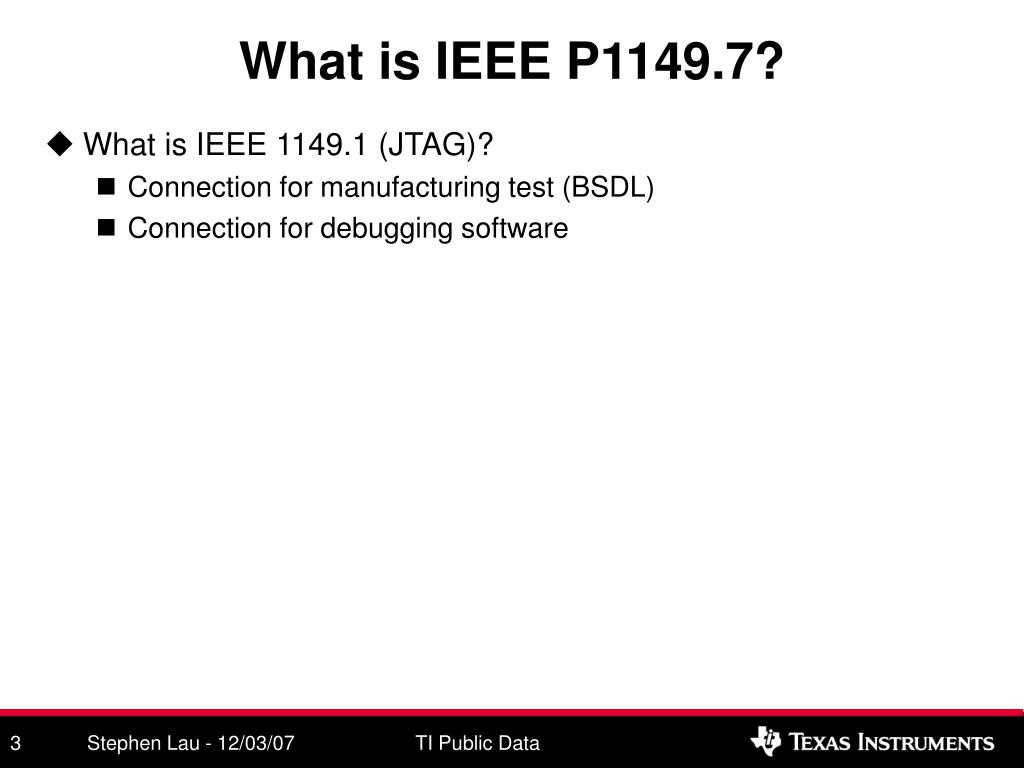 What is IEEE P1149.7?

◆ What is IEEE 1149.1 (JTAG)?

■ Connection for manufacturing test (BSDL)

■ Connection for debugging software

3 Stephen Lau - 12/03/07 TI Public Data TEXAS INSTRUMENTS